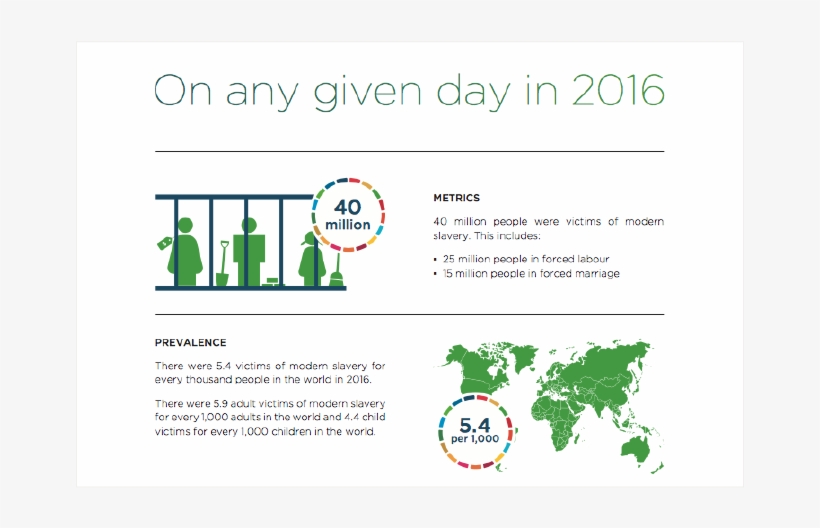 On any given day in 2016

40 million

METRICS

40 million people were victims of modern slavery. This includes:

• 25 million people in forced labour
• 15 million people in forced marriage

PREVALENCE

There were 5.4 victims of modern slavery for every thousand people in the world in 2016.

There were 5.9 adult victims of modern slavery for every 1,000 adults in the world and 4.4 child victims for every 1,000 children in the world.

5.4 per 1,000